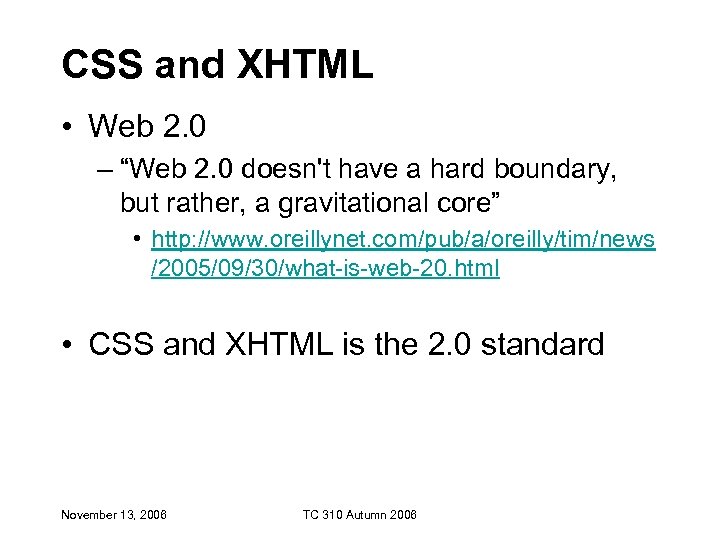 CSS and XHTML

• Web 2.0
– “Web 2.0 doesn't have a hard boundary, but rather, a gravitational core”
• http://www.oreillynet.com/pub/a/oreilly/tim/news/2005/09/30/what-is-web-20.html

• CSS and XHTML is the 2.0 standard

November 13, 2006

TC 310 Autumn 2006